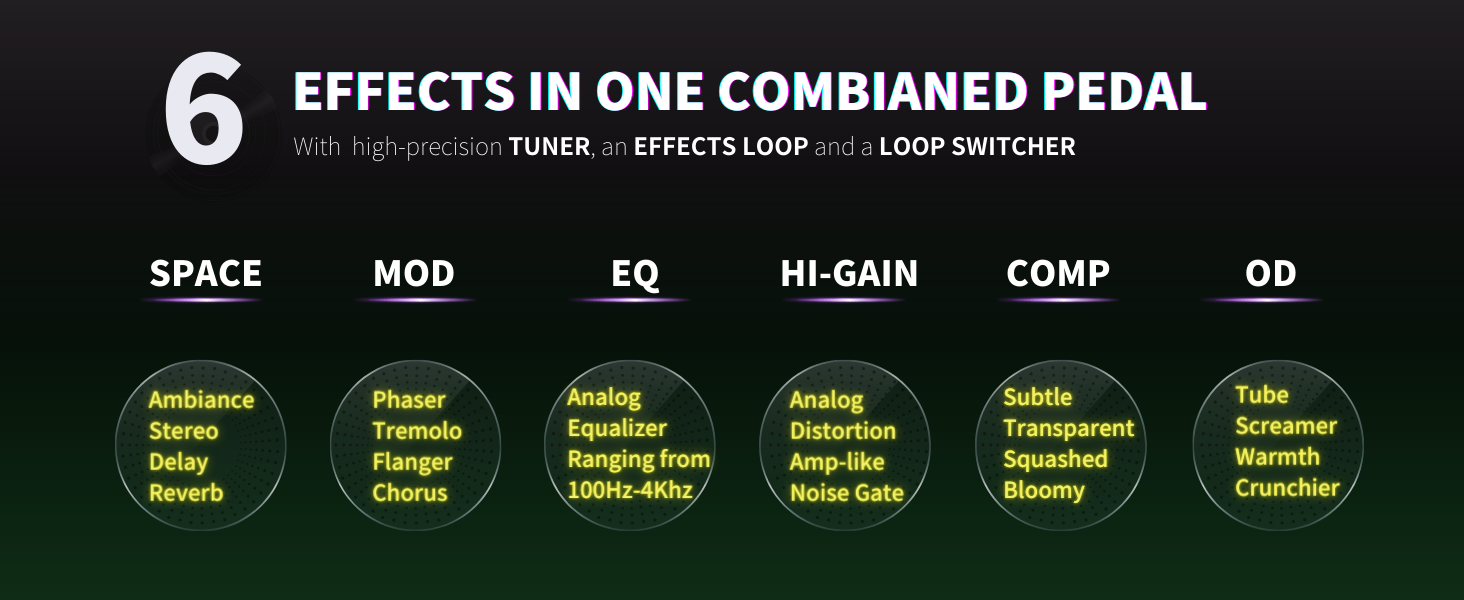 6 EFFECTS IN ONE COMBIANED PEDAL
With high-precision TUNER, an EFFECTS LOOP and a LOOP SWITCHER

SPACE
Ambiance
Stereo
Delay
Reverb

MOD
Phaser
Tremolo
Flanger
Chorus

EQ
Analog
Equalizer
Ranging from
100Hz-4Khz

HI-GAIN
Analog
Distortion
Amp-like
Noise Gate

COMP
Subtle
Transparent
Squashed
Bloomy

OD
Tube
Screamer
Warmth
Crunchier